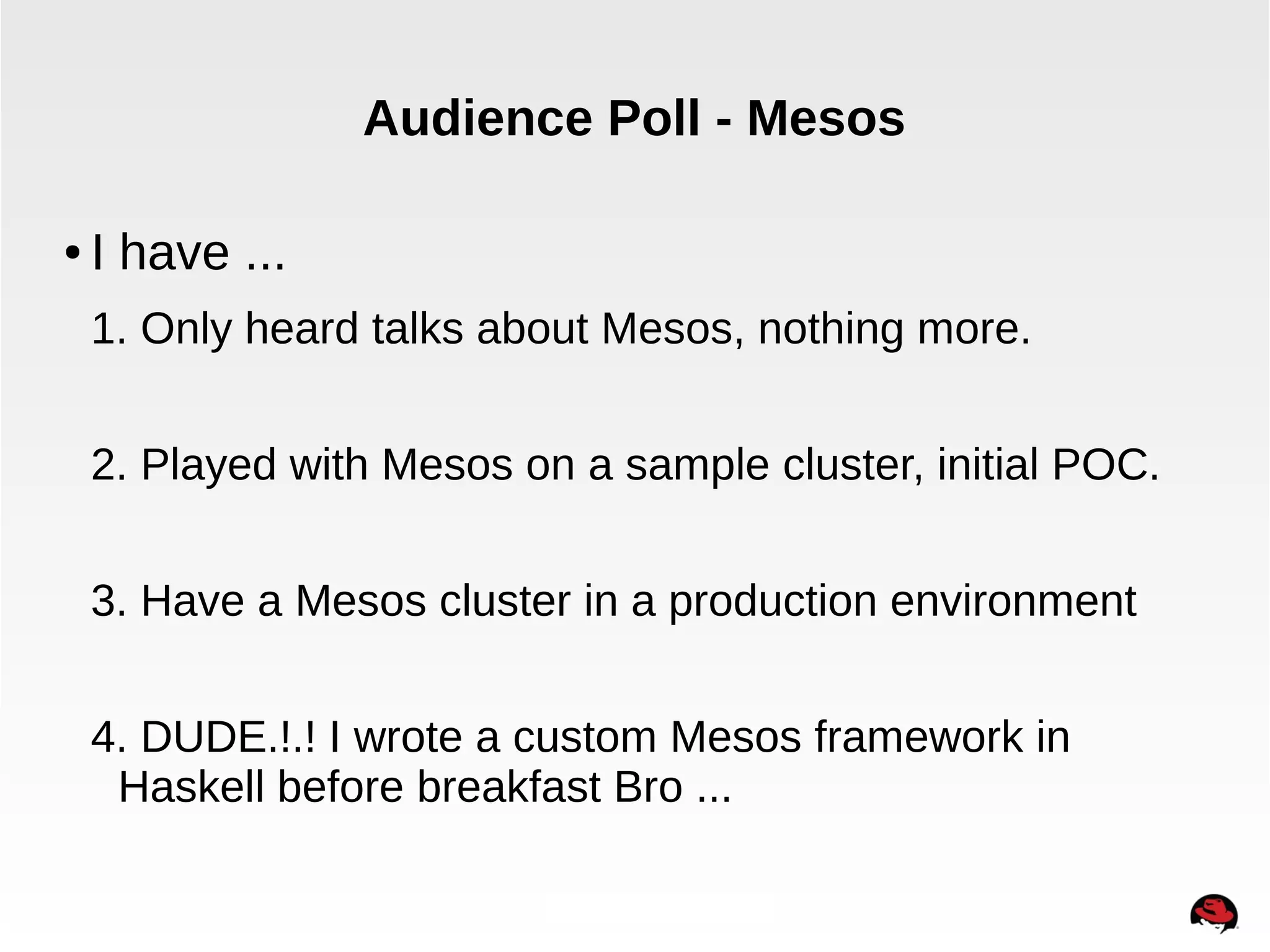 Audience Poll - Mesos

• I have ...

1. Only heard talks about Mesos, nothing more.

2. Played with Mesos on a sample cluster, initial POC.

3. Have a Mesos cluster in a production environment

4. DUDE.!.! I wrote a custom Mesos framework in Haskell before breakfast Bro ...